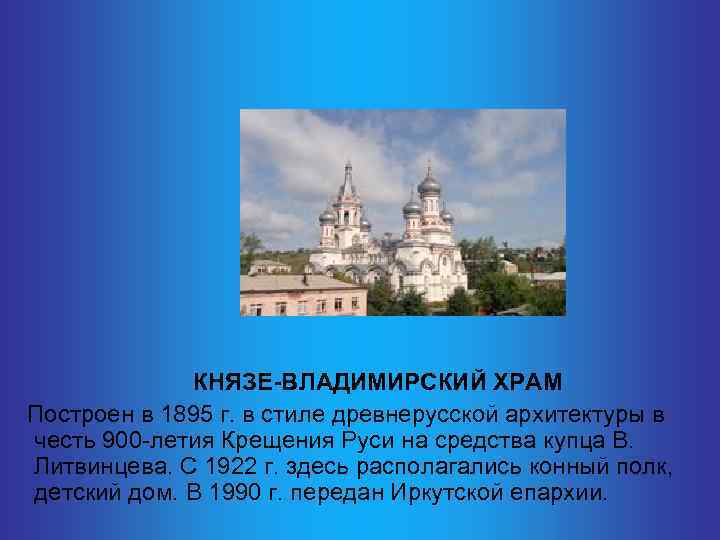 КНЯЗЕ-ВЛАДИМИРСКИЙ ХРАМ

Построен в 1895 г. в стиле древнерусской архитектуры в честь 900-летия Крещения Руси на средства купца В. Литвинцева. С 1922 г. здесь располагались конный полк, детский дом. В 1990 г. передан Иркутской епархии.